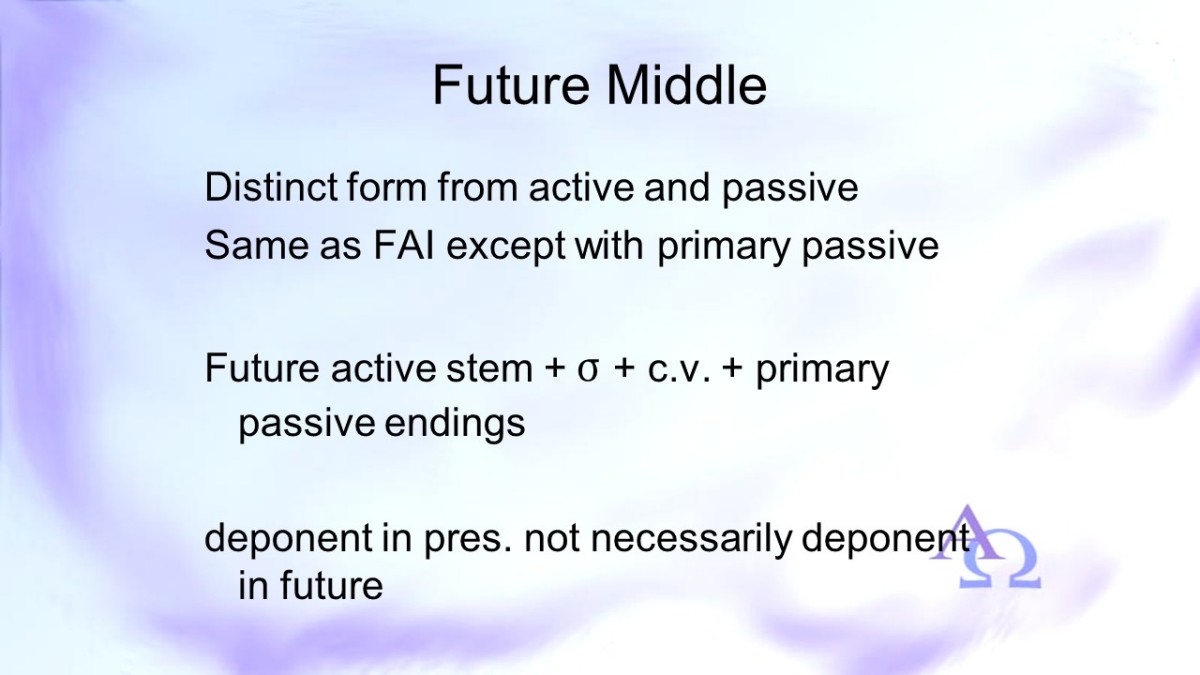 Future Middle

Distinct form from active and passive
Same as FAI except with primary passive

Future active stem + σ + c.v. + primary passive endings

deponent in pres. not necessarily deponent in future

ΑΩ